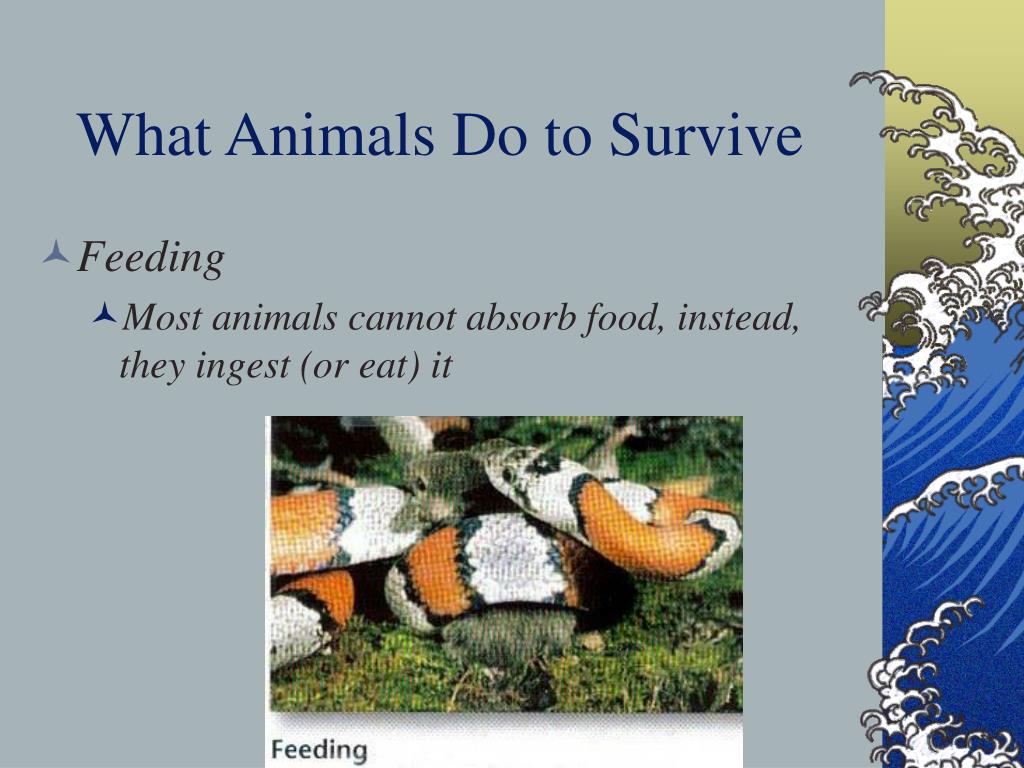 What Animals Do to Survive

Feeding

Most animals cannot absorb food, instead, they ingest (or eat) it

Feeding